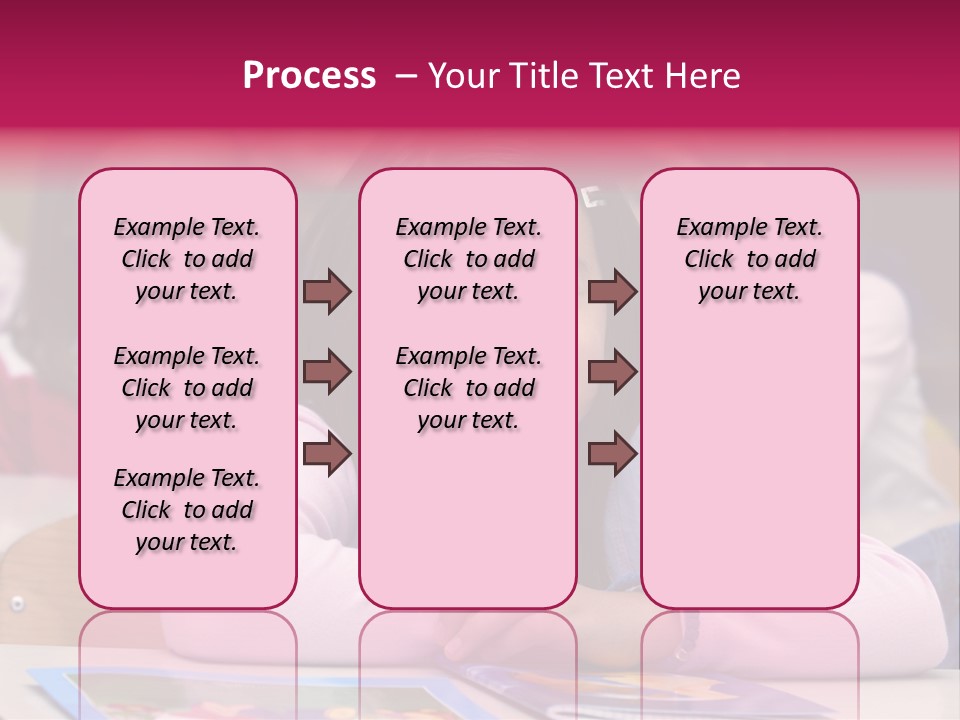 Process – Your Title Text Here

Example Text. Click to add your text.

Example Text. Click to add your text.

Example Text. Click to add your text.

Example Text. Click to add your text.

Example Text. Click to add your text.

Example Text. Click to add your text.